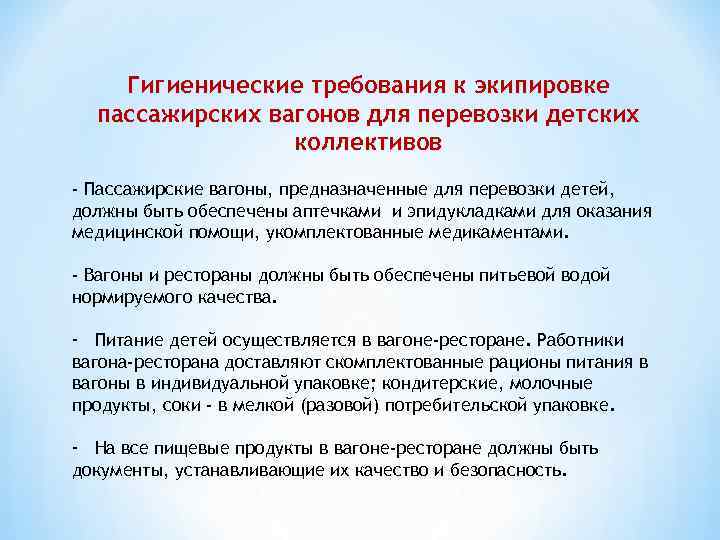 Гигиенические требования к экипировке пассажирских вагонов для перевозки детских коллективов

- Пассажирские вагоны, предназначенные для перевозки детей, должны быть обеспечены аптечками и эпидукладками для оказания медицинской помощи, укомплектованные медикаментами.

- Вагоны и рестораны должны быть обеспечены питьевой водой нормируемого качества.

- Питание детей осуществляется в вагоне-ресторане. Работники вагона-ресторана доставляют скомплектованные рационы питания в вагоны в индивидуальной упаковке; кондитерские, молочные продукты, соки - в мелкой (разовой) потребительской упаковке.

- На все пищевые продукты в вагоне-ресторане должны быть документы, устанавливающие их качество и безопасность.